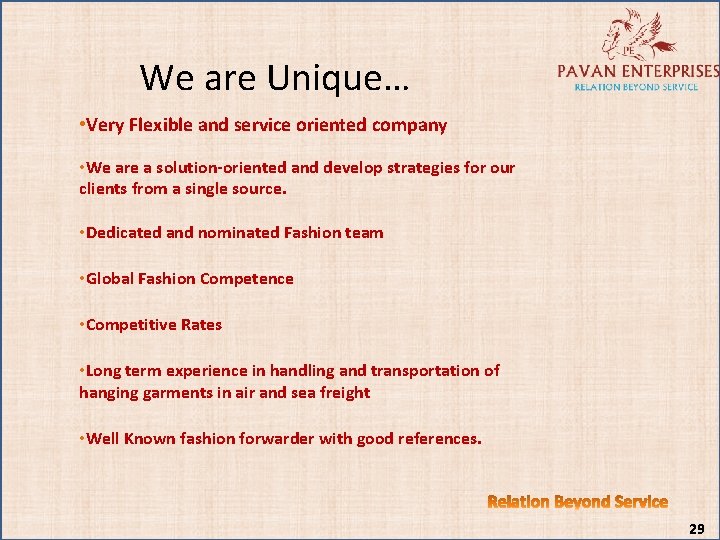 PE
PAVAN ENTERPRISES
RELATION BEYOND SERVICE

We are Unique…

•Very Flexible and service oriented company

•We are a solution-oriented and develop strategies for our clients from a single source.

•Dedicated and nominated Fashion team

•Global Fashion Competence

•Competitive Rates

•Long term experience in handling and transportation of hanging garments in air and sea freight

•Well Known fashion forwarder with good references.

Relation Beyond Service

29